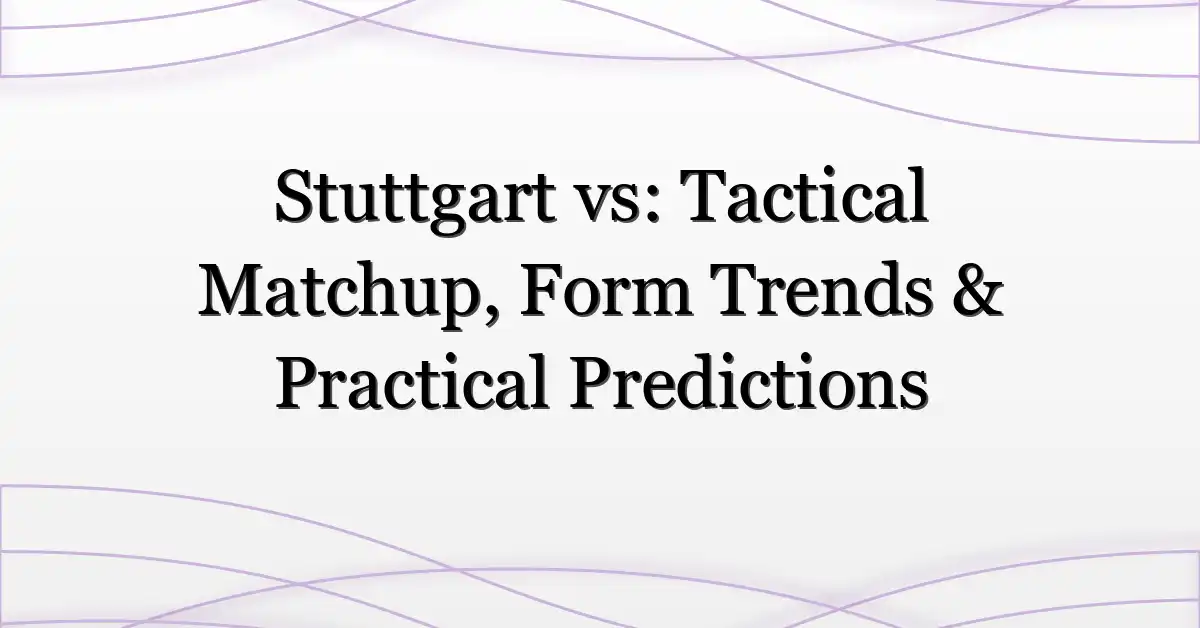 Stuttgart vs: Tactical Matchup, Form Trends & Practical Predictions